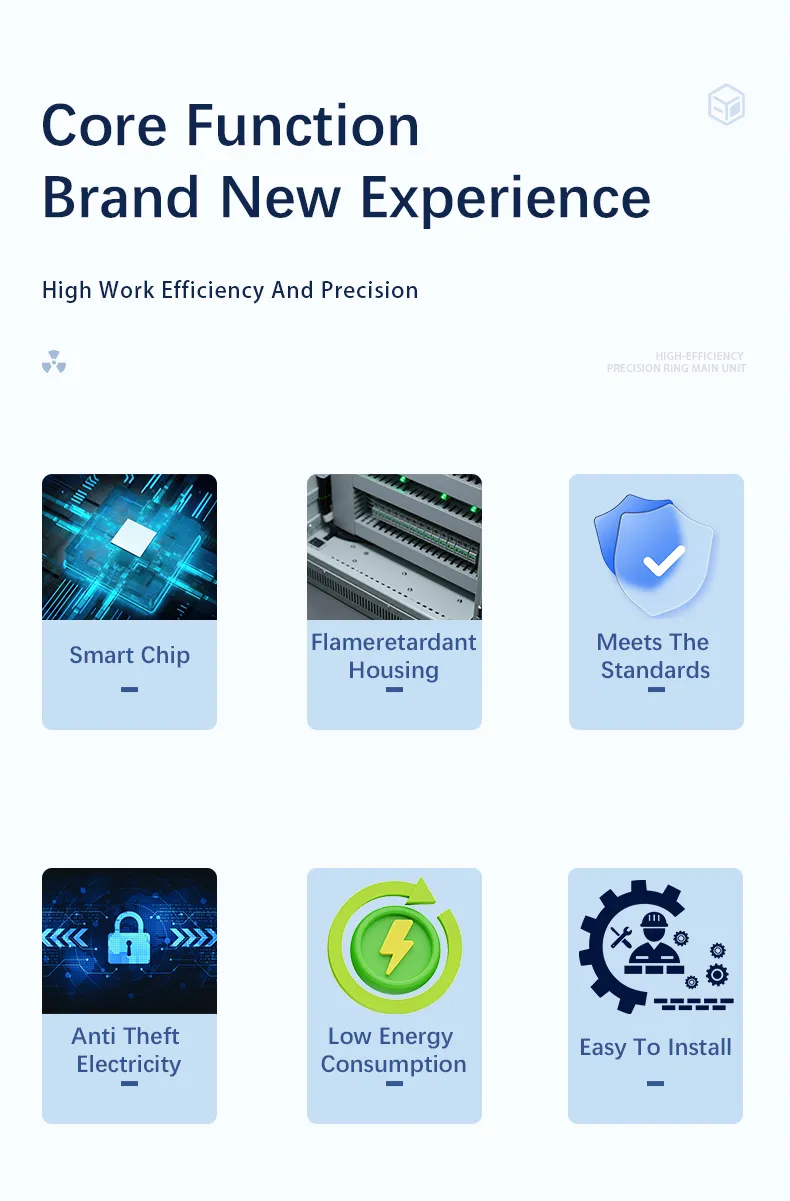 Core Function
Brand New Experience

High Work Efficiency And Precision

HIGH-EFFICIENCY
PRECISION RING MAIN UNIT

Smart Chip

Flameretardant Housing

Meets The Standards

Anti Theft Electricity

Low Energy Consumption

Easy To Install